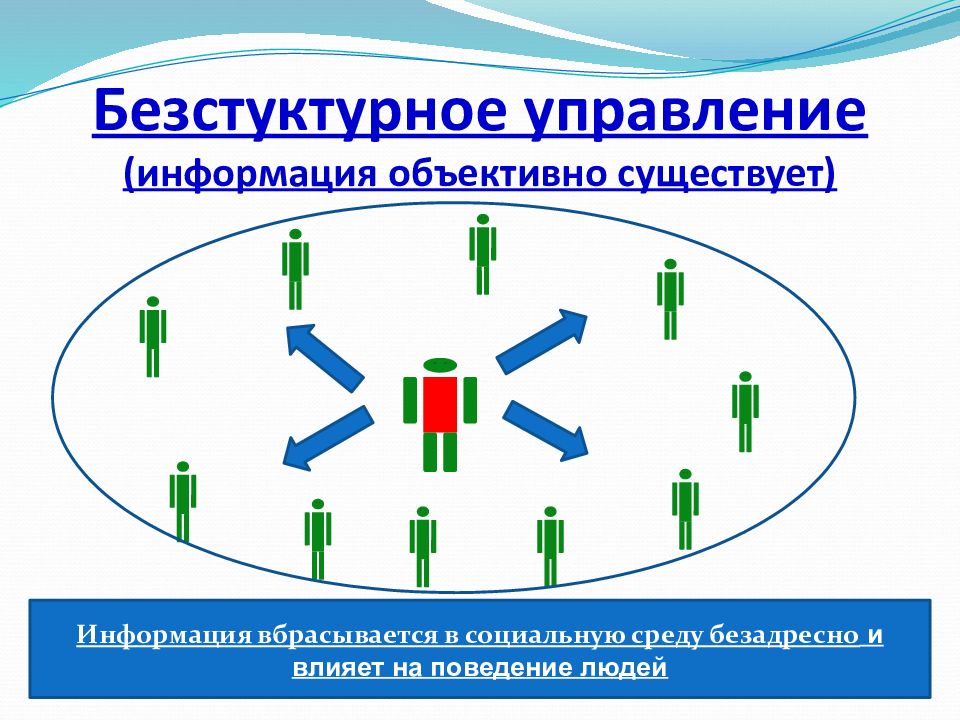 Безстуктурное управление
(информация объективно существует)

Информация вбрасывается в социальную среду безадресно и влияет на поведение людей